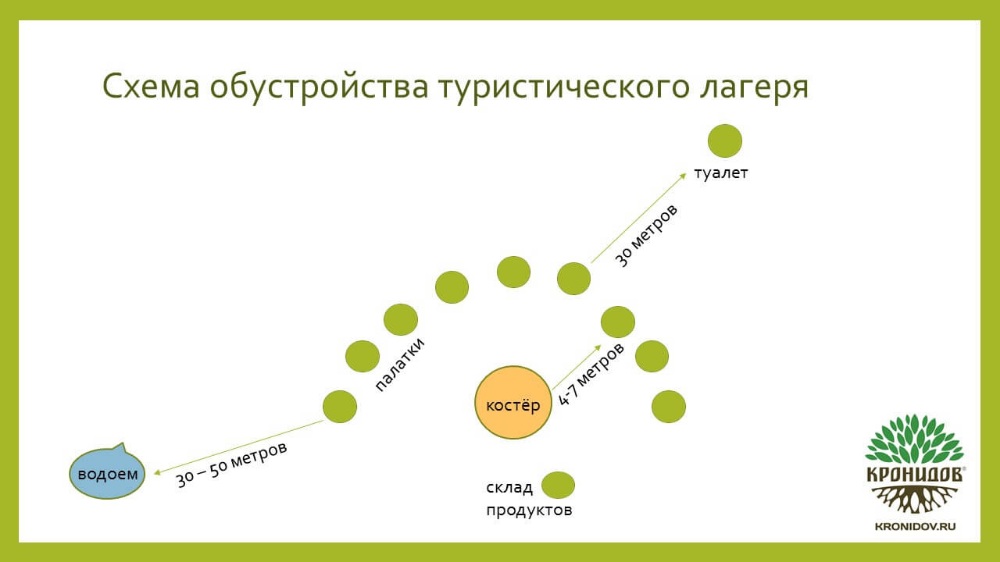 Схема обустройства туристического лагеря

туалет

30 метров

палатки

костёр

4-7 метров

водоем

30 – 50 метров

склад продуктов

КРОНИДОВ®

KRONIDOV.RU